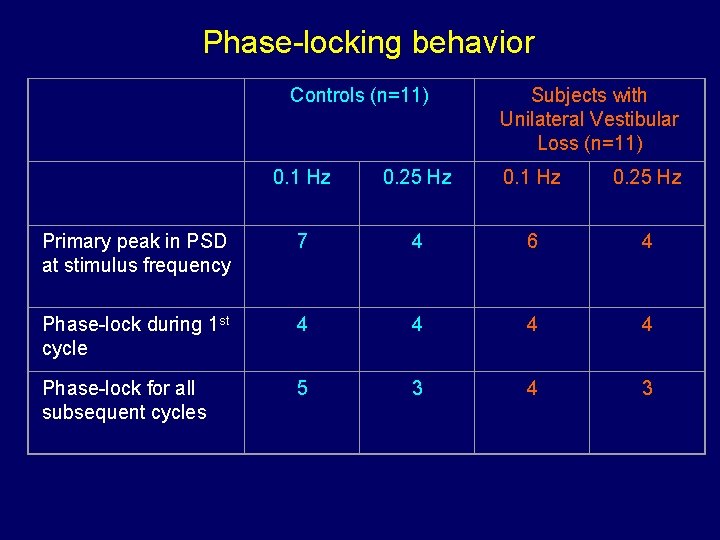 Phase-locking behavior

| | Controls (n=11) | | Subjects with Unilateral Vestibular Loss (n=11) | |
|---|---|---|---|---|
| | 0.1 Hz | 0.25 Hz | 0.1 Hz | 0.25 Hz |
| Primary peak in PSD at stimulus frequency | 7 | 4 | 6 | 4 |
| Phase-lock during 1$^{st}$ cycle | 4 | 4 | 4 | 4 |
| Phase-lock for all subsequent cycles | 5 | 3 | 4 | 3 |